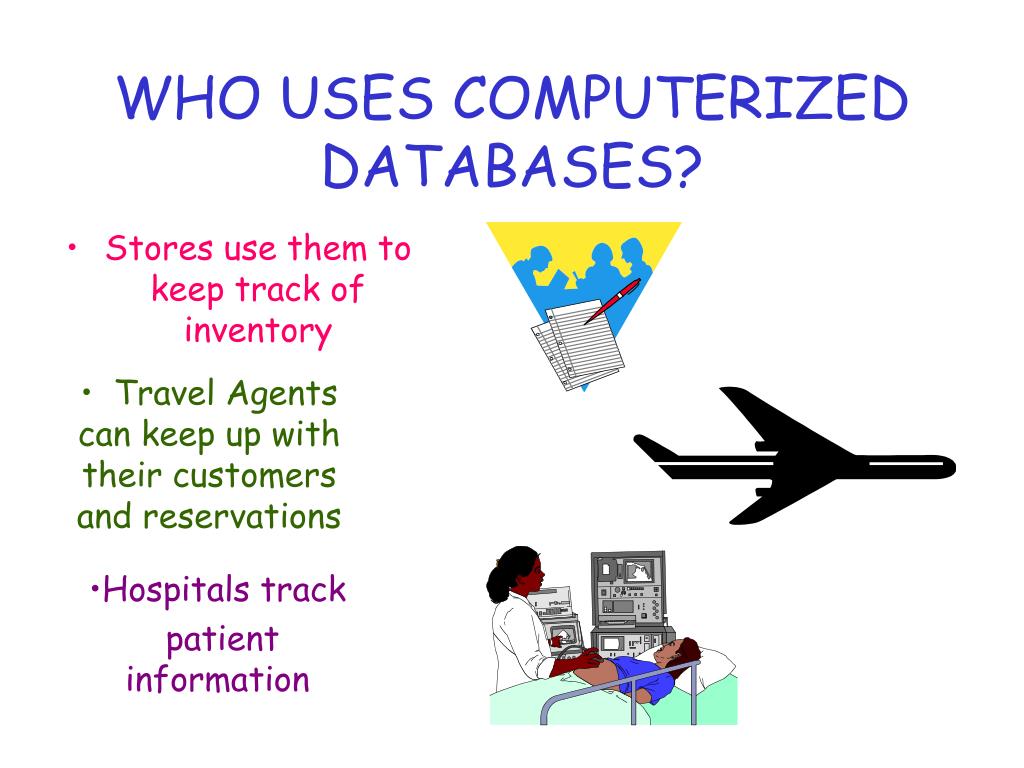 WHO USES COMPUTERIZED DATABASES?

• Stores use them to keep track of inventory

• Travel Agents can keep up with their customers and reservations

•Hospitals track patient information